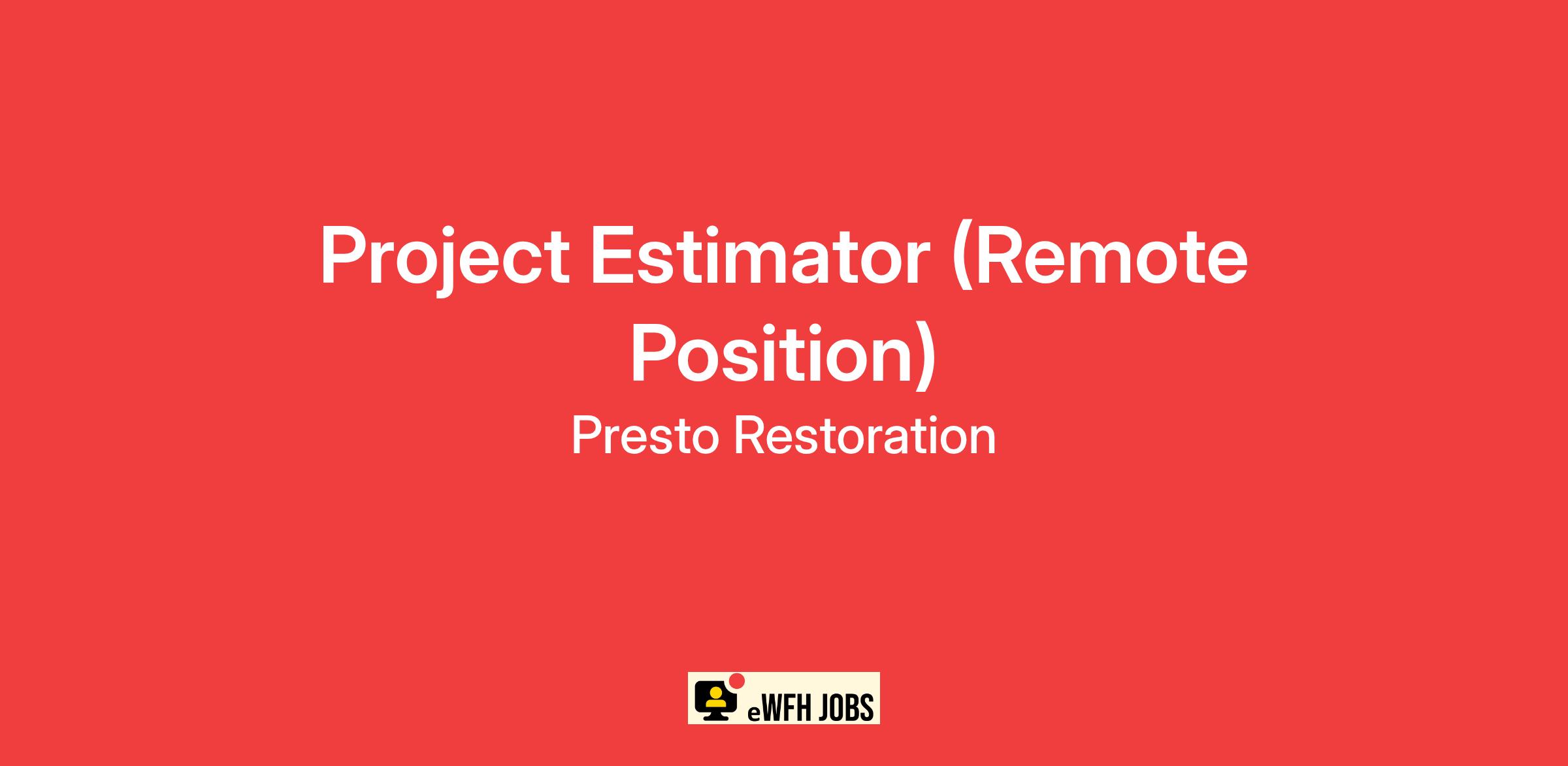 Project Estimator (Remote Position)

Presto Restoration

eWFH JOBS